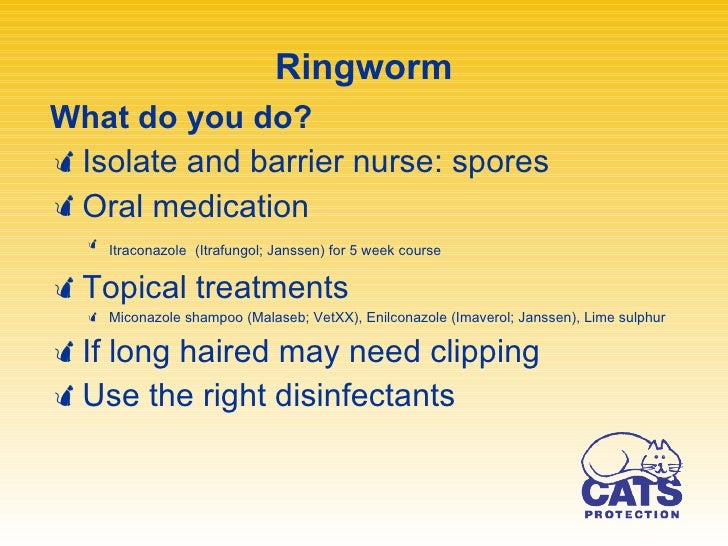 Ringworm

What do you do?

Isolate and barrier nurse: spores

Oral medication

Itraconazole (Itrafungol; Janssen) for 5 week course

Topical treatments

Miconazole shampoo (Malaseb; VetXX), Enilconazole (Imaverol; Janssen), Lime sulphur

If long haired may need clipping

Use the right disinfectants

CATS PROTECTION